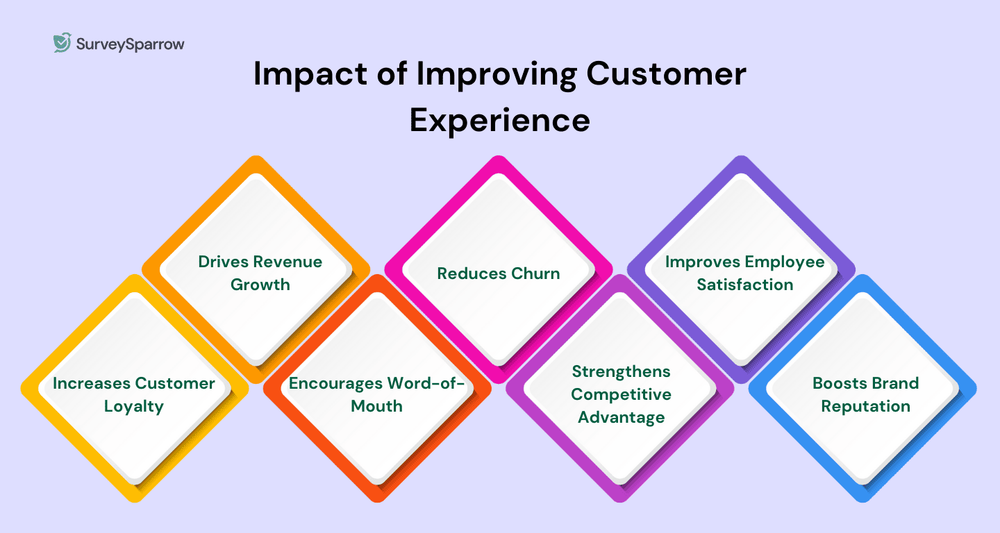 SurveySparrow

Impact of Improving Customer Experience

Increases Customer Loyalty

Drives Revenue Growth

Encourages Word-of-Mouth

Reduces Churn

Strengthens Competitive Advantage

Improves Employee Satisfaction

Boosts Brand Reputation